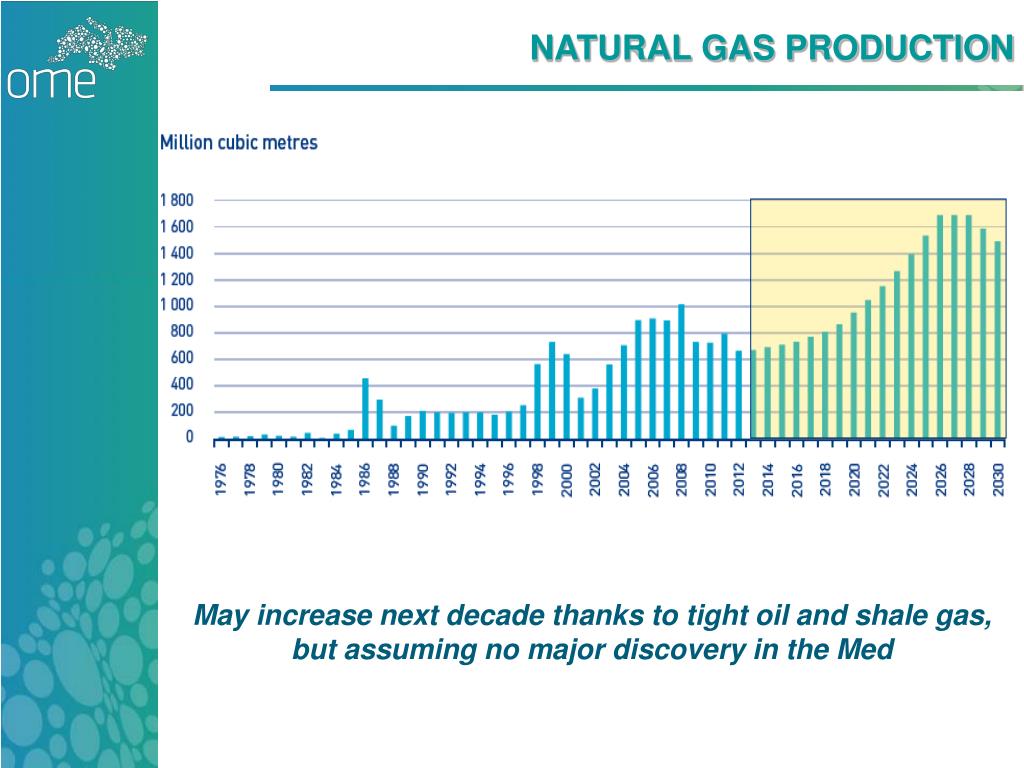 ome

NATURAL GAS PRODUCTION

Million cubic metres

1 800
1 600
1 400
1 200
1 000
800
600
400
200
0

1976 1978 1980 1982 1984 1986 1988 1990 1992 1994 1996 1998 2000 2002 2004 2006 2008 2010 2012 2014 2016 2018 2020 2022 2024 2026 2028 2030

May increase next decade thanks to tight oil and shale gas, but assuming no major discovery in the Med